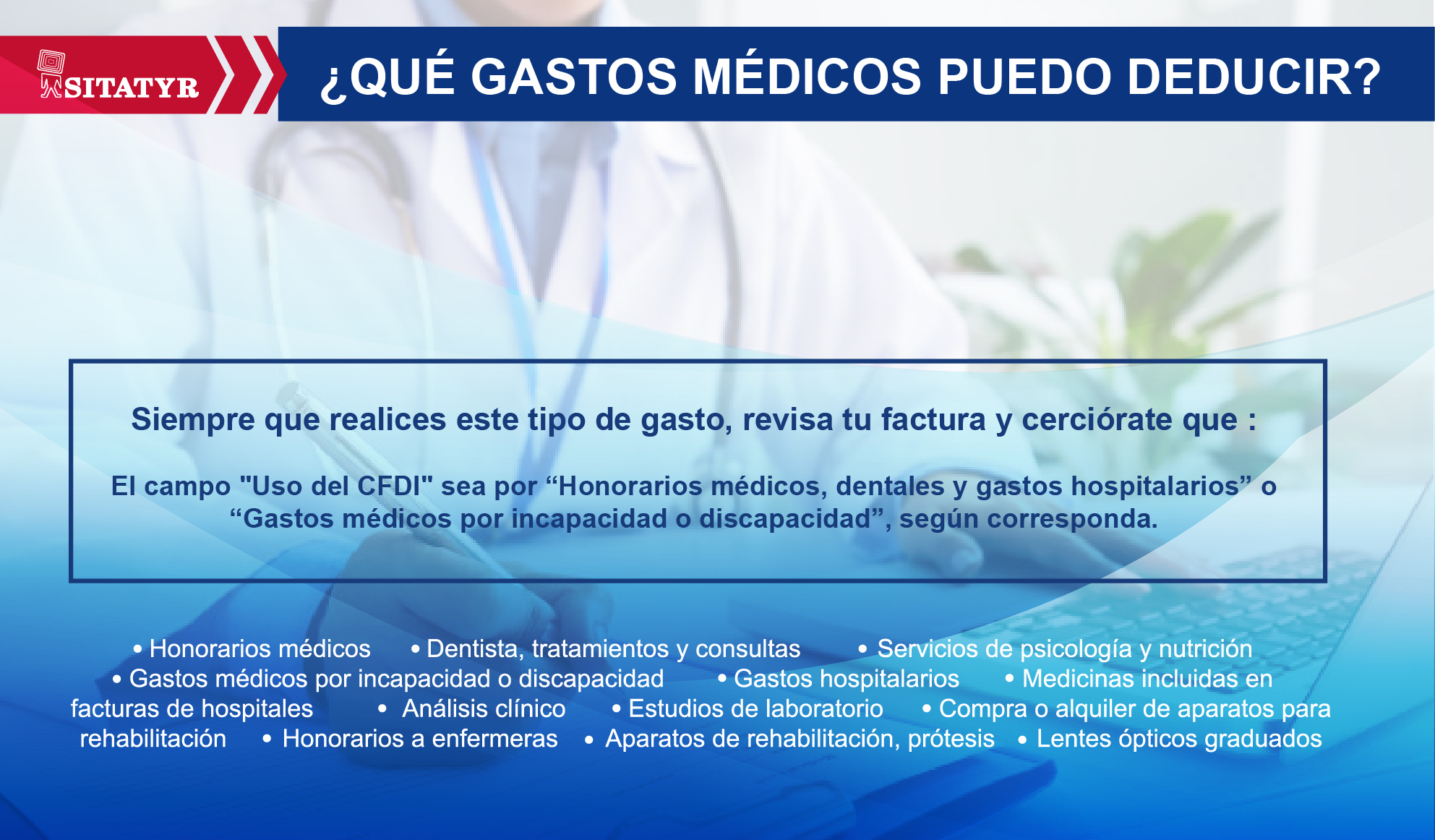 SITATYR

¿QUÉ GASTOS MÉDICOS PUEDO DEDUCIR?

Siempre que realices este tipo de gasto, revisa tu factura y cerciórate que :

El campo "Uso del CFDI" sea por “Honorarios médicos, dentales y gastos hospitalarios” o “Gastos médicos por incapacidad o discapacidad”, según corresponda.

• Honorarios médicos • Dentista, tratamientos y consultas • Servicios de psicología y nutrición • Gastos médicos por incapacidad o discapacidad • Gastos hospitalarios • Medicinas incluidas en facturas de hospitales • Análisis clínico • Estudios de laboratorio • Compra o alquiler de aparatos para rehabilitación • Honorarios a enfermeras • Aparatos de rehabilitación, prótesis • Lentes ópticos graduados